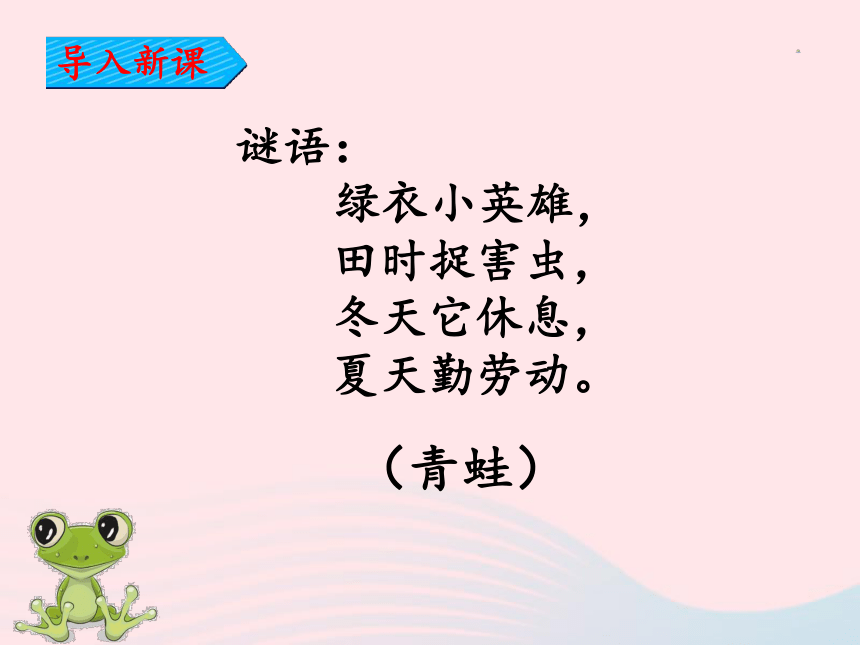 导入新课

谜语：
绿衣小英雄，
田时捉害虫，
冬天它休息，
夏天勤劳动。

（青蛙）